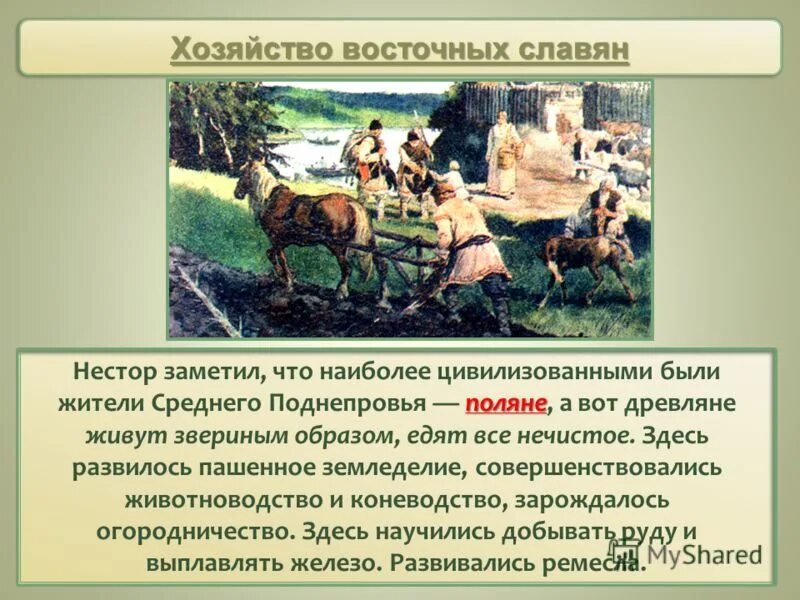 Хозяйство восточных славян

Нестор заметил, что наиболее цивилизованными были жители Среднего Поднепровья — поляне, а вот древляне живут звериным образом, едят все нечистое. Здесь развилось пашенное земледелие, совершенствовались животноводство и коневодство, зарождалось огородничество. Здесь научились добывать руду и выплавлять железо. Развивались ремесла.

MyShared